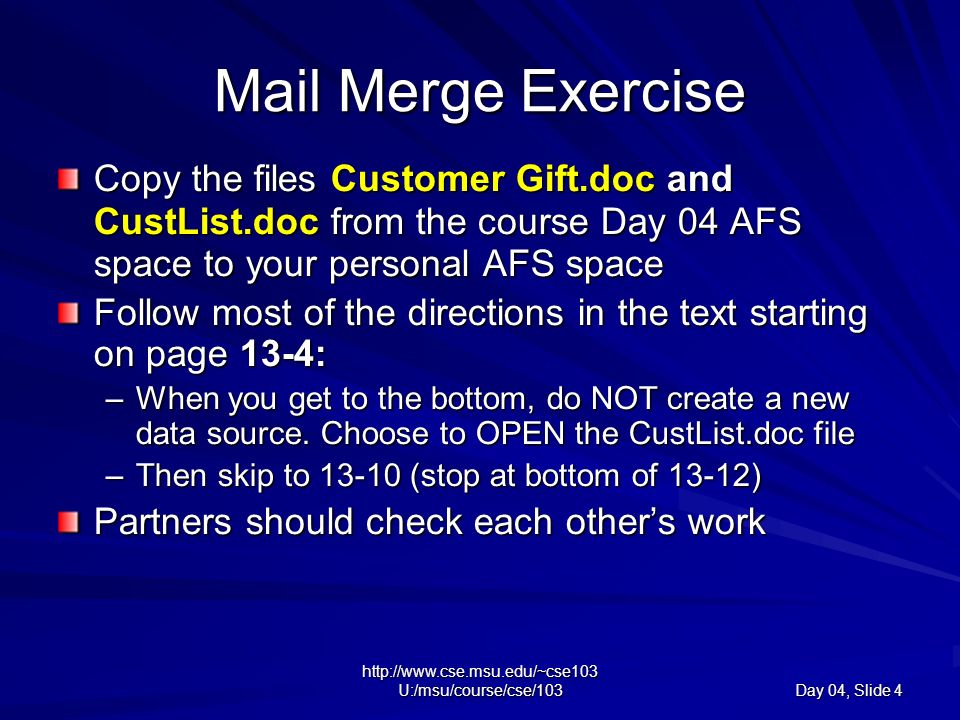 Mail Merge Exercise

Copy the files Customer Gift.doc and CustList.doc from the course Day 04 AFS space to your personal AFS space

Follow most of the directions in the text starting on page 13-4:

– When you get to the bottom, do NOT create a new data source. Choose to OPEN the CustList.doc file

– Then skip to 13-10 (stop at bottom of 13-12)

Partners should check each other's work

http://www.cse.msu.edu/~cse103
U:/msu/course/cse/103

Day 04, Slide 4